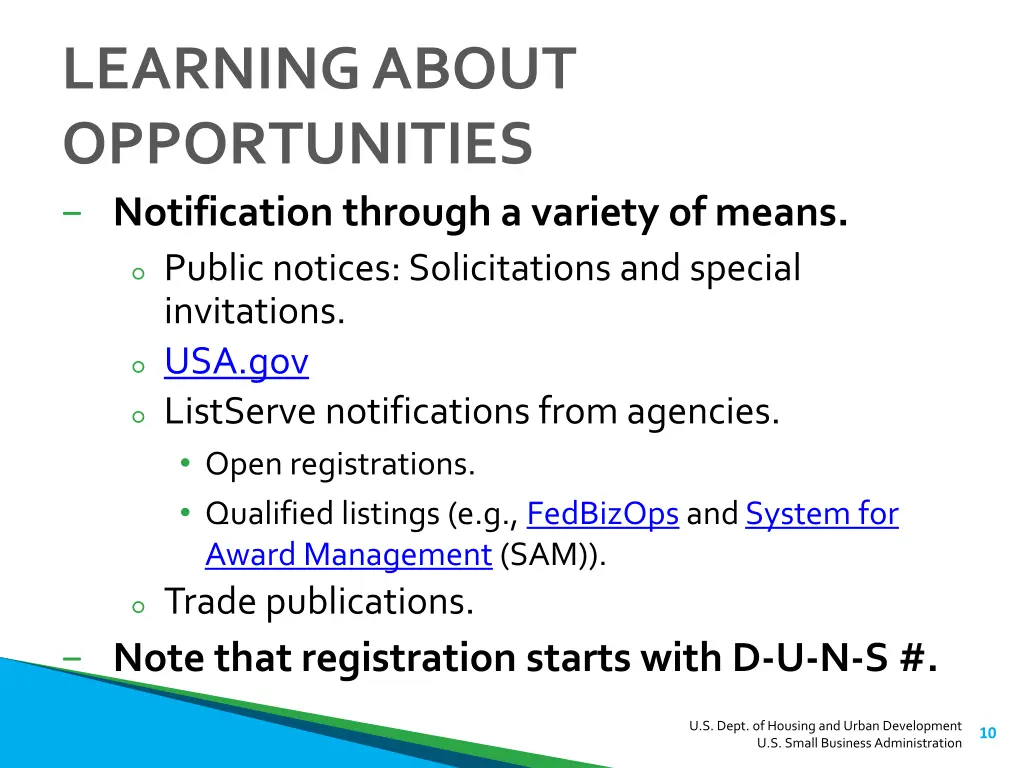 LEARNING ABOUT OPPORTUNITIES

– Notification through a variety of means.
  ○ Public notices: Solicitations and special invitations.
  ○ USA.gov
  ○ ListServe notifications from agencies.
    • Open registrations.
    • Qualified listings (e.g., FedBizOps and System for Award Management (SAM)).
  ○ Trade publications.
– Note that registration starts with D-U-N-S #.

U.S. Dept. of Housing and Urban Development
U.S. Small Business Administration
10